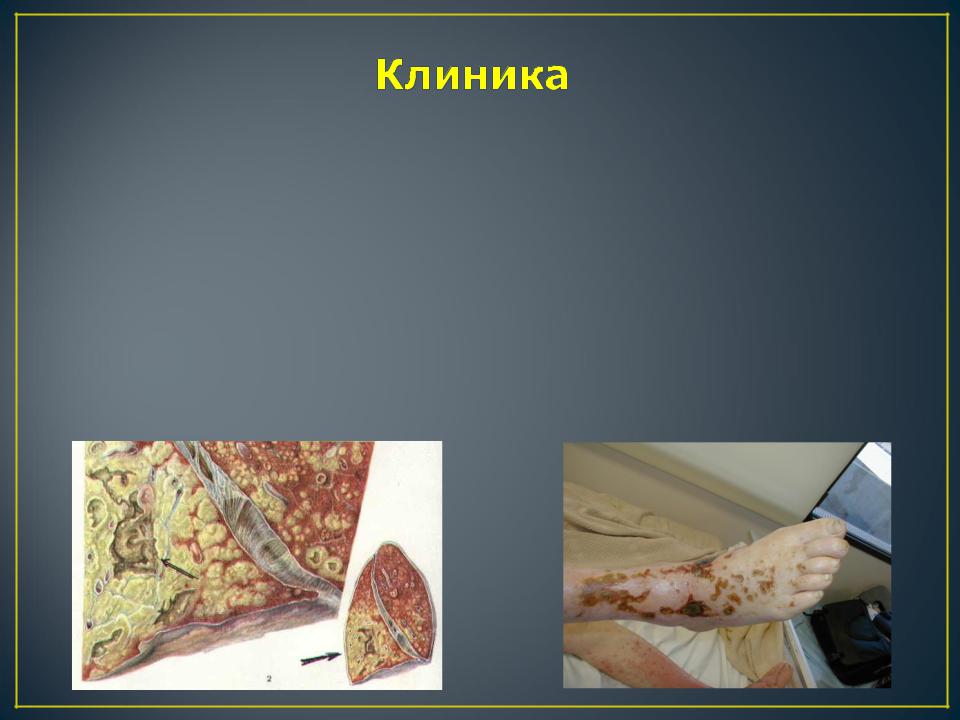 Клиника

2